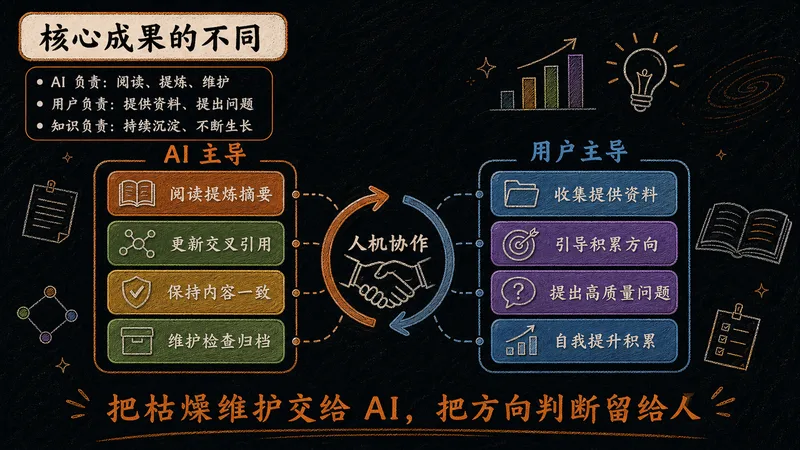 核心成果的不同

• AI 负责：阅读、提炼、维护
• 用户负责：提供资料、提出问题
• 知识负责：持续沉淀、不断生长

AI 主导

阅读提炼摘要
更新交叉引用
保持内容一致
维护检查归档

人机协作

用户主导

收集提供资料
引导积累方向
提出高质量问题
自我提升积累

把枯燥维护交给 AI，把方向判断留给人